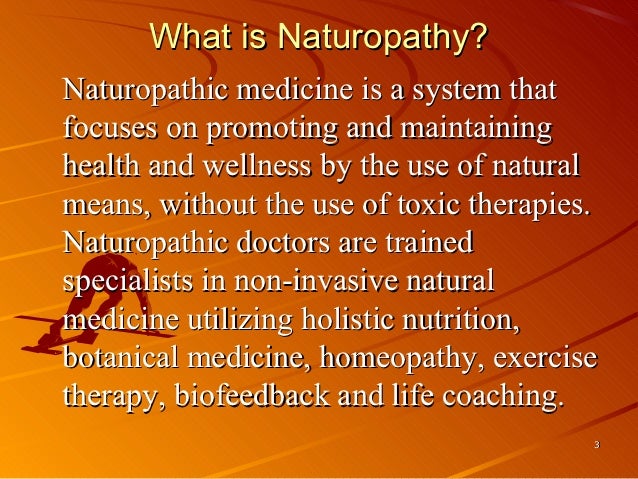 What is Naturopathy?

Naturopathic medicine is a system that focuses on promoting and maintaining health and wellness by the use of natural means, without the use of toxic therapies. Naturopathic doctors are trained specialists in non-invasive natural medicine utilizing holistic nutrition, botanical medicine, homeopathy, exercise therapy, biofeedback and life coaching.

3